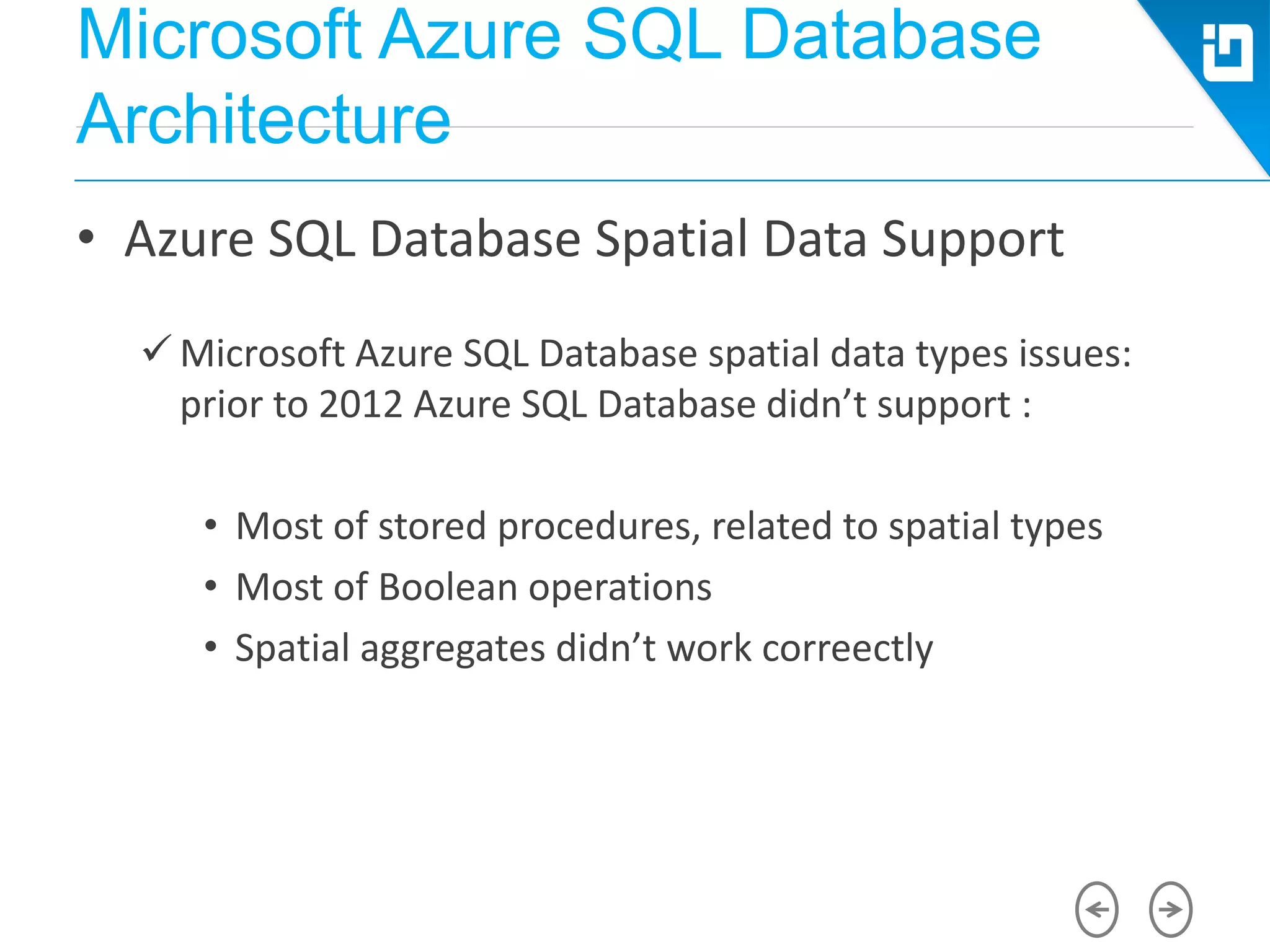 Microsoft Azure SQL Database Architecture

• Azure SQL Database Spatial Data Support

✓ Microsoft Azure SQL Database spatial data types issues: prior to 2012 Azure SQL Database didn’t support :

• Most of stored procedures, related to spatial types
• Most of Boolean operations
• Spatial aggregates didn’t work correectly